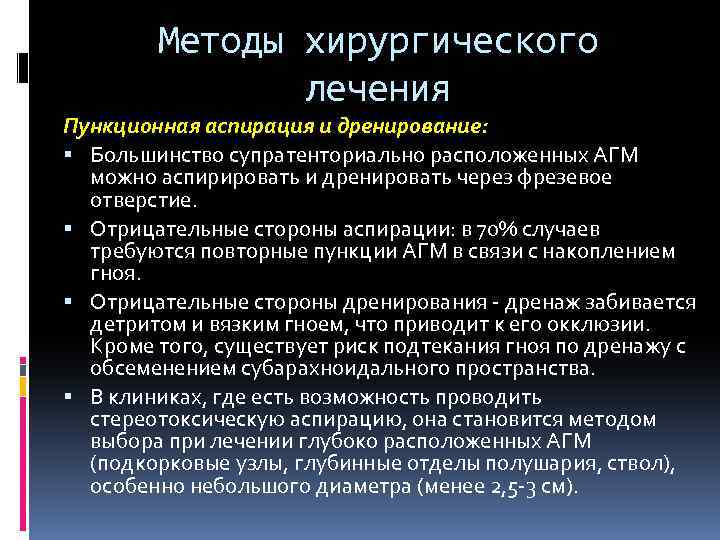 Методы хирургического лечения

Пункционная аспирация и дренирование:

▪ Большинство супратенториально расположенных АГМ можно аспирировать и дренировать через фрезевое отверстие.

▪ Отрицательные стороны аспирации: в 70% случаев требуются повторные пункции АГМ в связи с накоплением гноя.

▪ Отрицательные стороны дренирования - дренаж забивается детритом и вязким гноем, что приводит к его окклюзии. Кроме того, существует риск подтекания гноя по дренажу с обсеменением субарахноидального пространства.

▪ В клиниках, где есть возможность проводить стереотоксическую аспирацию, она становится методом выбора при лечении глубоко расположенных АГМ (подкорковые узлы, глубинные отделы полушария, ствол), особенно небольшого диаметра (менее 2,5-3 см).